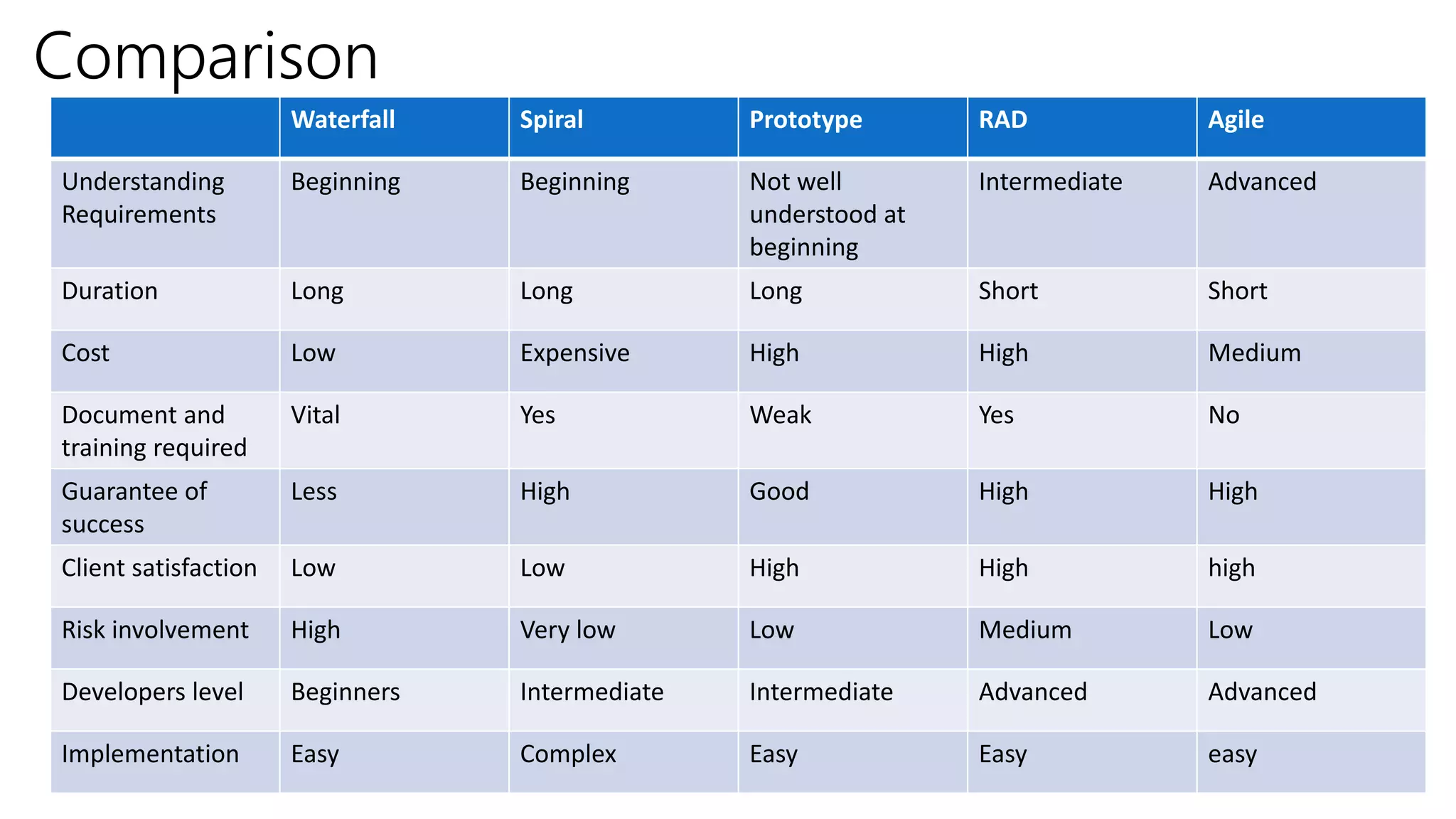 Comparison

| | Waterfall | Spiral | Prototype | RAD | Agile |
|---|---|---|---|---|---|
| Understanding Requirements | Beginning | Beginning | Not well understood at beginning | Intermediate | Advanced |
| Duration | Long | Long | Long | Short | Short |
| Cost | Low | Expensive | High | High | Medium |
| Document and training required | Vital | Yes | Weak | Yes | No |
| Guarantee of success | Less | High | Good | High | High |
| Client satisfaction | Low | Low | High | High | high |
| Risk involvement | High | Very low | Low | Medium | Low |
| Developers level | Beginners | Intermediate | Intermediate | Advanced | Advanced |
| Implementation | Easy | Complex | Easy | Easy | easy |